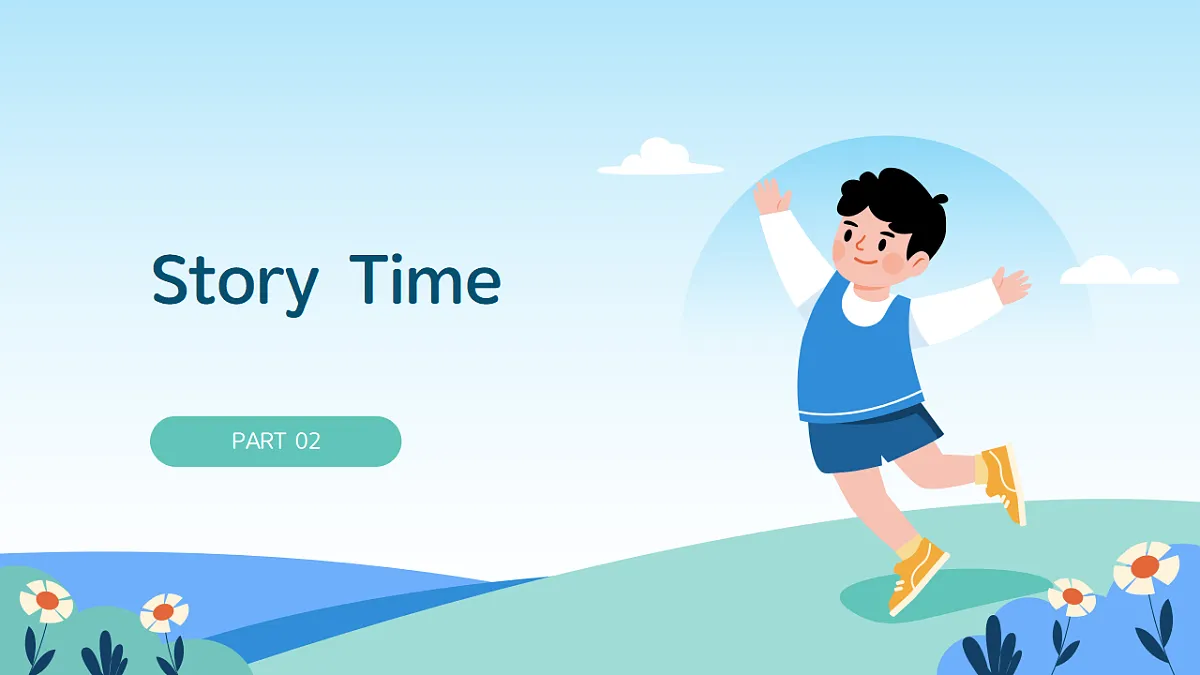 Story Time

PART 02